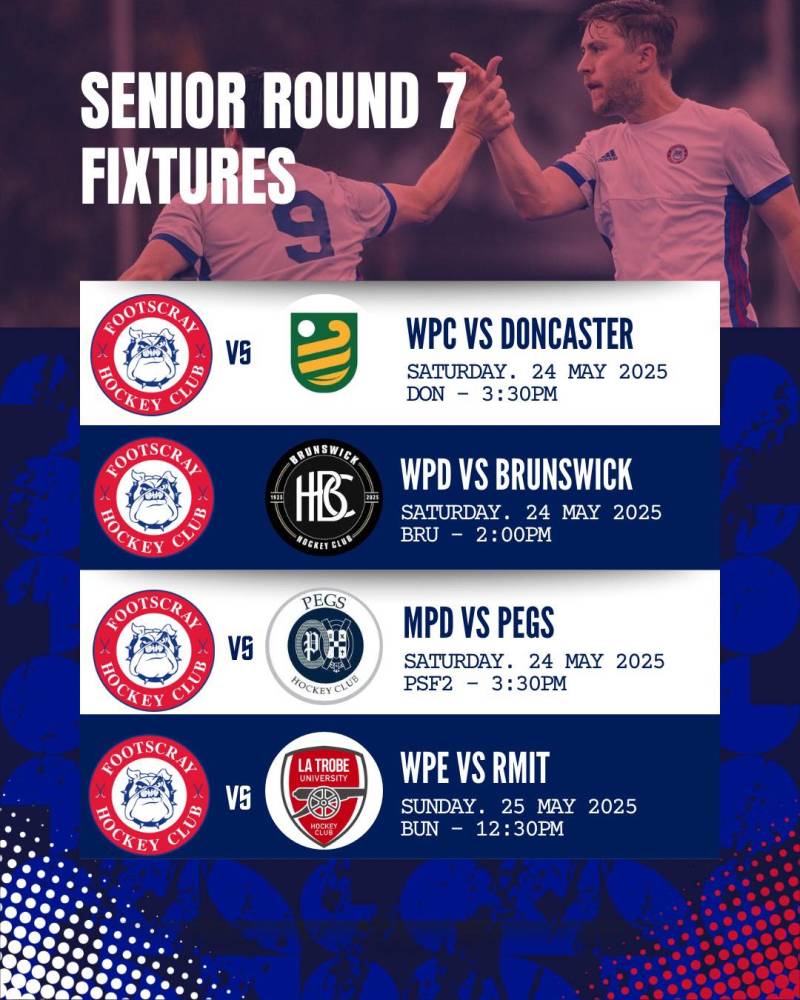 SENIOR ROUND 7 FIXTURES

FOOTSCRAY HOCKEY CLUB
VS
WPC VS DONCASTER
SATURDAY. 24 MAY 2025
DON - 3:30PM

FOOTSCRAY HOCKEY CLUB
BRUNSWICK HBC 1925 2025 HOCKEY CLUB
WPD VS BRUNSWICK
SATURDAY. 24 MAY 2025
BRU - 2:00PM

FOOTSCRAY HOCKEY CLUB
VS
PEGS HOCKEY CLUB
MPD VS PEGS
SATURDAY. 24 MAY 2025
PSF2 - 3:30PM

FOOTSCRAY HOCKEY CLUB
VS
LA TROBE UNIVERSITY HOCKEY CLUB
WPE VS RMIT
SUNDAY. 25 MAY 2025
BUN - 12:30PM